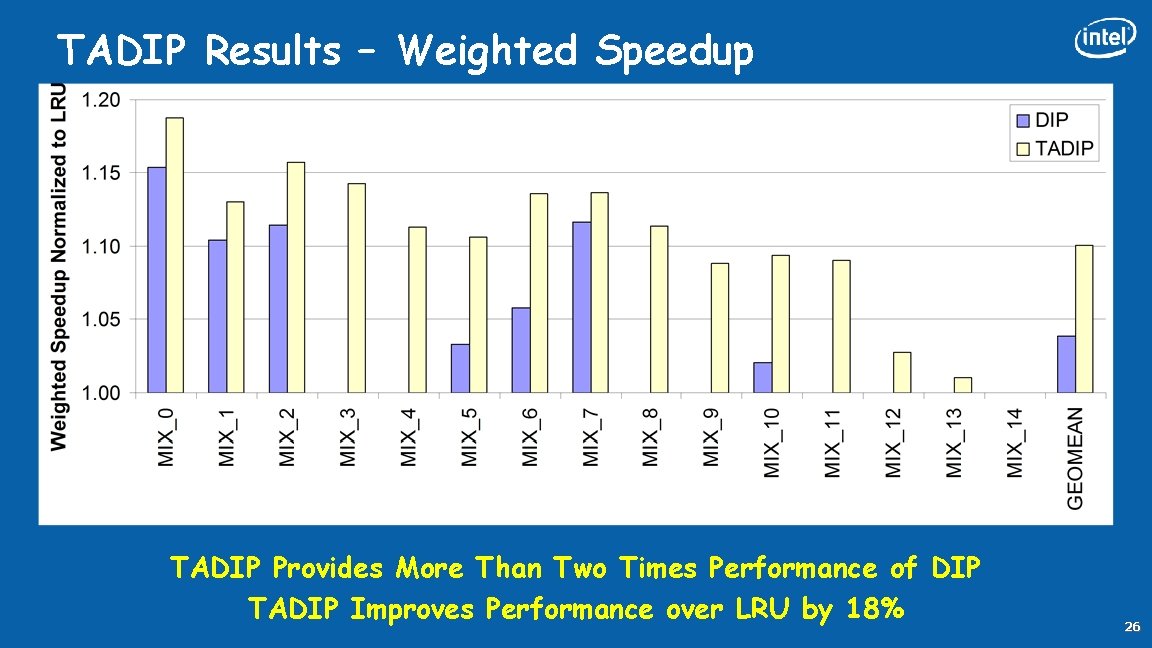 TADIP Results – Weighted Speedup

intel

Weighted Speedup Normalized to LRU

1.20
1.15
1.10
1.05
1.00

DIP
TADIP

MIX_0
MIX_1
MIX_2
MIX_3
MIX_4
MIX_5
MIX_6
MIX_7
MIX_8
MIX_9
MIX_10
MIX_11
MIX_12
MIX_13
MIX_14
GEOMEAN

TADIP Provides More Than Two Times Performance of DIP
TADIP Improves Performance over LRU by 18%

26